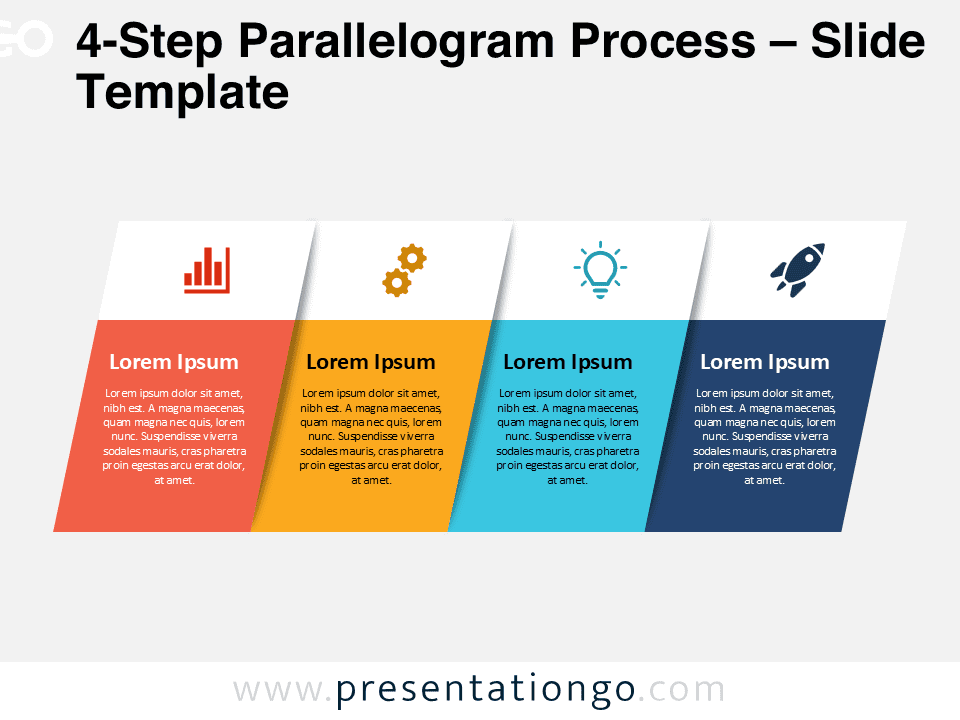 4-Step Parallelogram Process – Slide Template

Lorem Ipsum

Lorem ipsum dolor sit amet, nibh est. A magna maecenas, quam magna nec quis, lorem nunc. Suspendisse viverra sodales mauris, cras pharetra proin egestas arcu erat dolor, at amet.

Lorem Ipsum

Lorem ipsum dolor sit amet, nibh est. A magna maecenas, quam magna nec quis, lorem nunc. Suspendisse viverra sodales mauris, cras pharetra proin egestas arcu erat dolor, at amet.

Lorem Ipsum

Lorem ipsum dolor sit amet, nibh est. A magna maecenas, quam magna nec quis, lorem nunc. Suspendisse viverra sodales mauris, cras pharetra proin egestas arcu erat dolor, at amet.

Lorem Ipsum

Lorem ipsum dolor sit amet, nibh est. A magna maecenas, quam magna nec quis, lorem nunc. Suspendisse viverra sodales mauris, cras pharetra proin egestas arcu erat dolor, at amet.

www.presentationgo.com